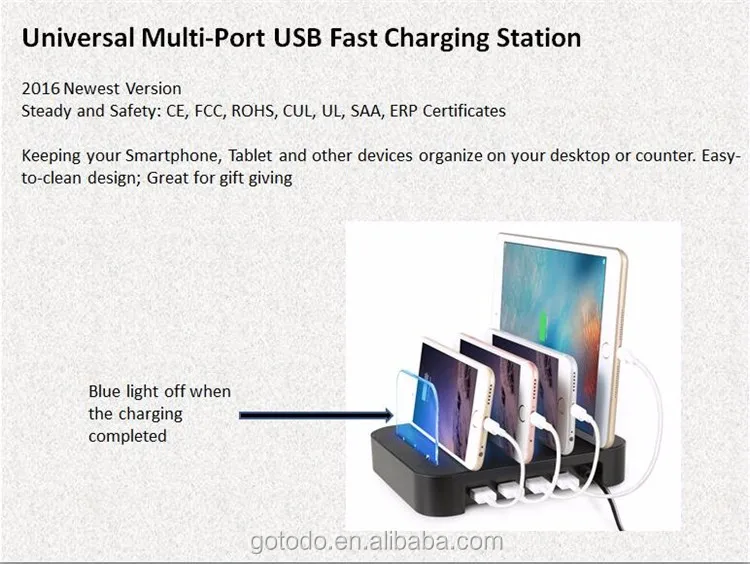 Universal Multi-Port USB Fast Charging Station

2016 Newest Version
Steady and Safety: CE, FCC, ROHS, CUL, UL, SAA, ERP Certificates

Keeping your Smartphone, Tablet and other devices organize on your desktop or counter. Easy-to-clean design; Great for gift giving

Blue light off when the charging completed

gotodo.en.alibaba.com